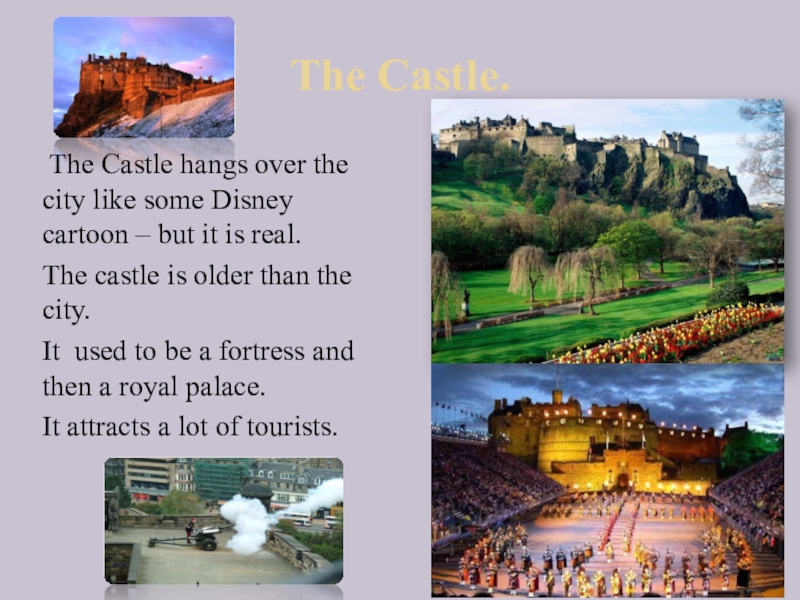 The Castle.

The Castle hangs over the city like some Disney cartoon – but it is real.

The castle is older than the city.

It used to be a fortress and then a royal palace.

It attracts a lot of tourists.